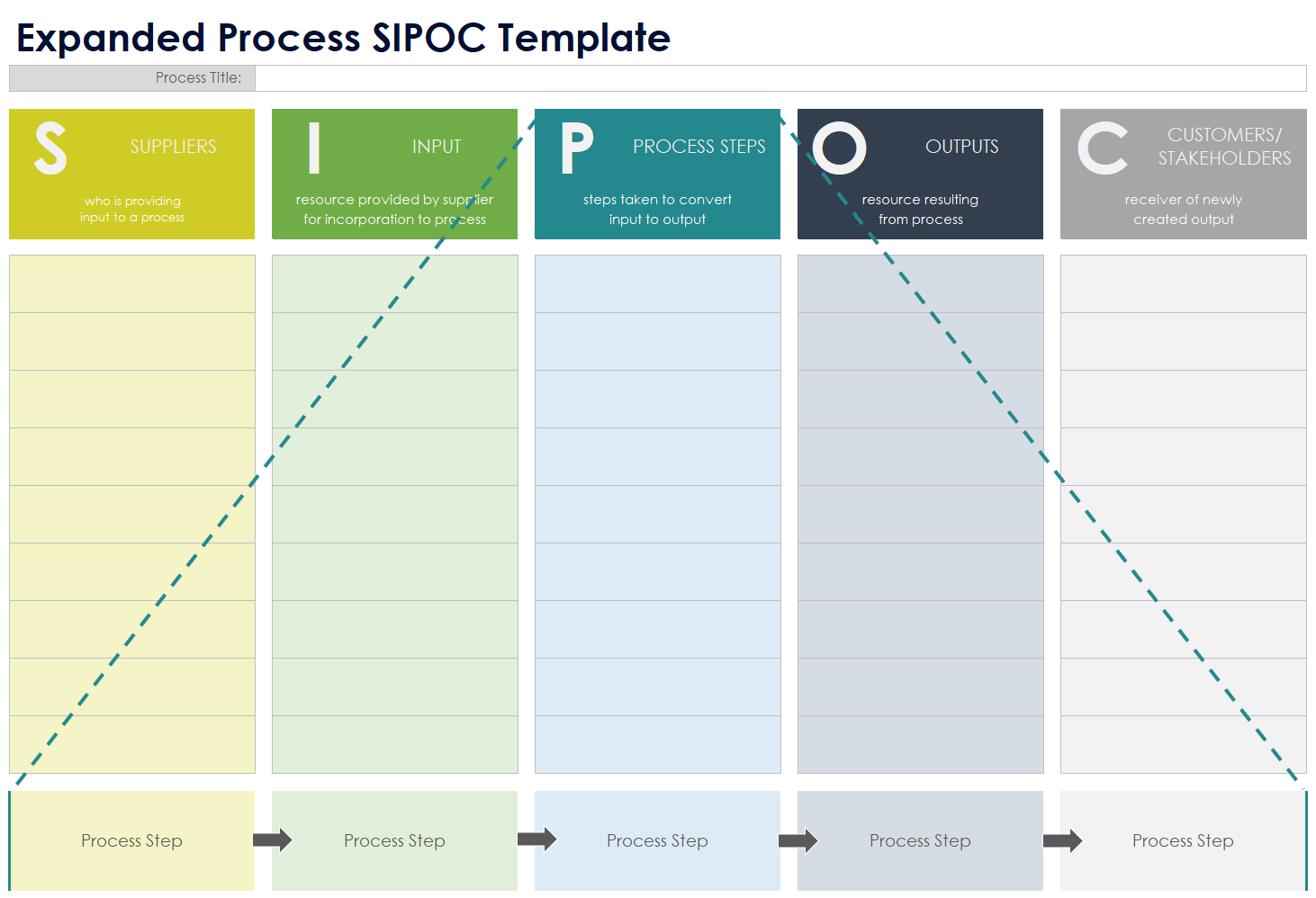 Expanded Process SIPOC Template

Process Title:

S SUPPLIERS
who is providing input to a process

I INPUT
resource provided by supplier for incorporation to process

P PROCESS STEPS
steps taken to convert input to output

O OUTPUTS
resource resulting from process

C CUSTOMERS/ STAKEHOLDERS
receiver of newly created output

Process Step

Process Step

Process Step

Process Step

Process Step